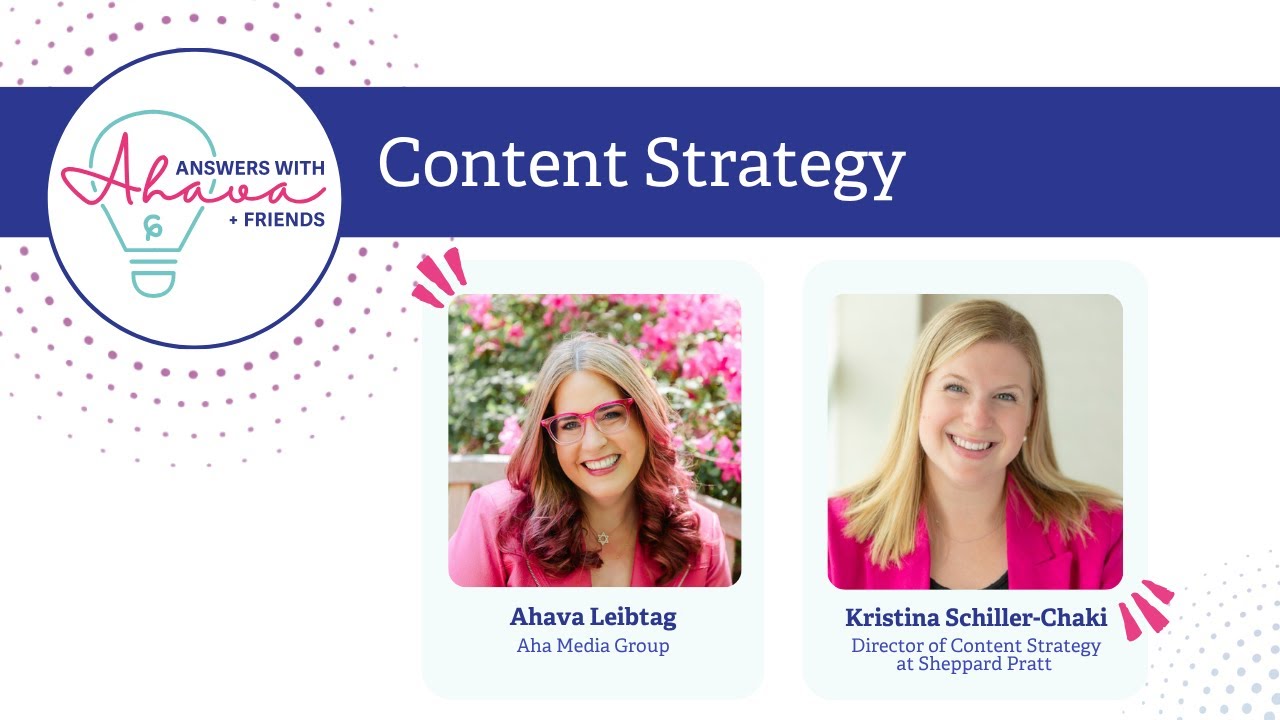 ANSWERS WITH Ahava + FRIENDS

Content Strategy

Ahava Leibtag
Aha Media Group

Kristina Schiller-Chaki
Director of Content Strategy at Sheppard Pratt